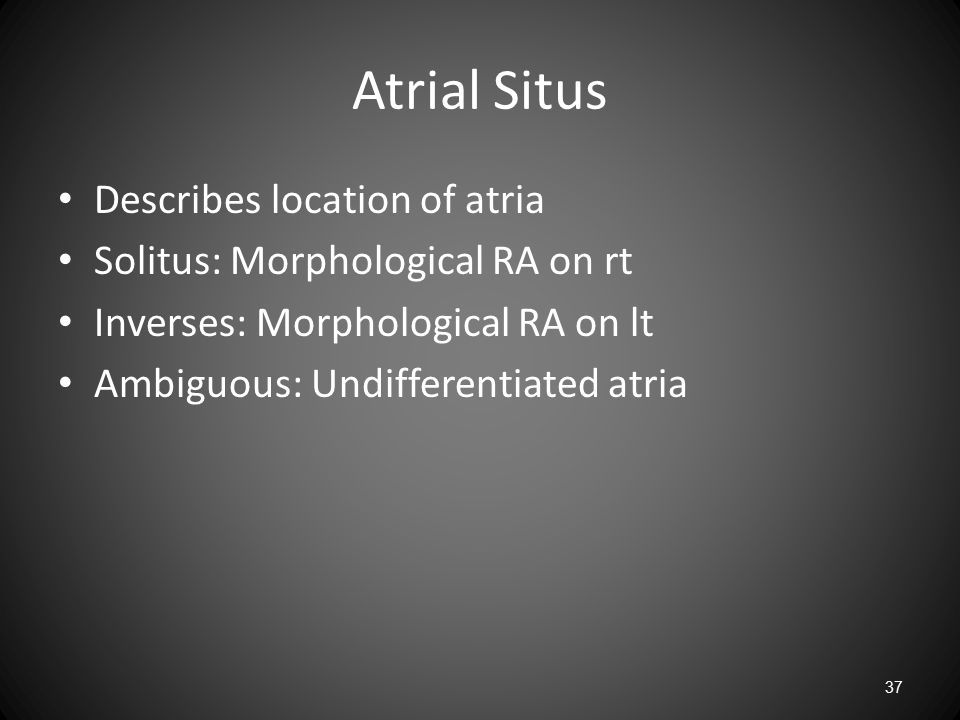 Atrial Situs

• Describes location of atria
• Solitus: Morphological RA on rt
• Inverses: Morphological RA on lt
• Ambiguous: Undifferentiated atria

37